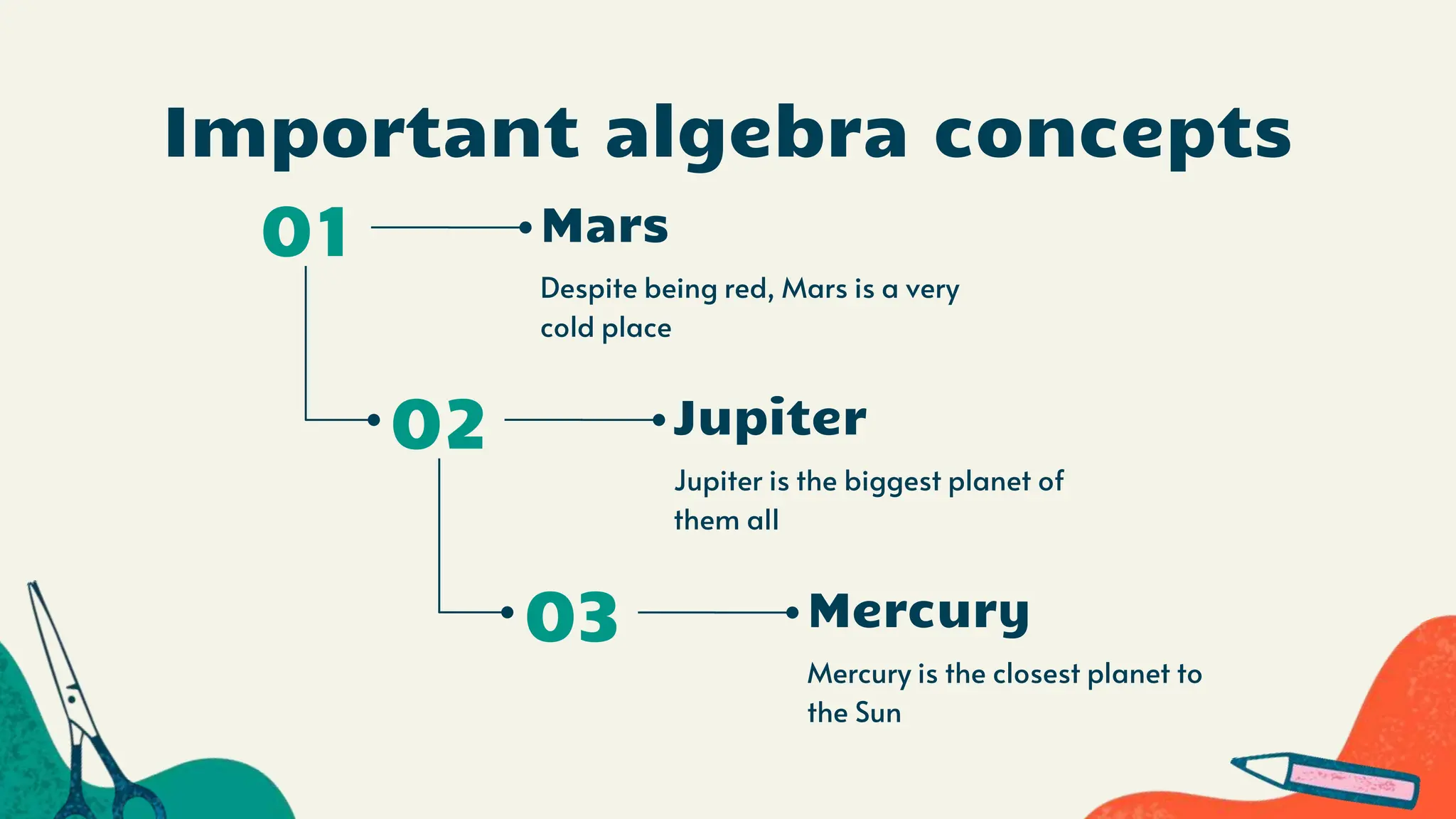 Important algebra concepts

01

Mars

Despite being red, Mars is a very cold place

02

Jupiter

Jupiter is the biggest planet of them all

03

Mercury

Mercury is the closest planet to the Sun